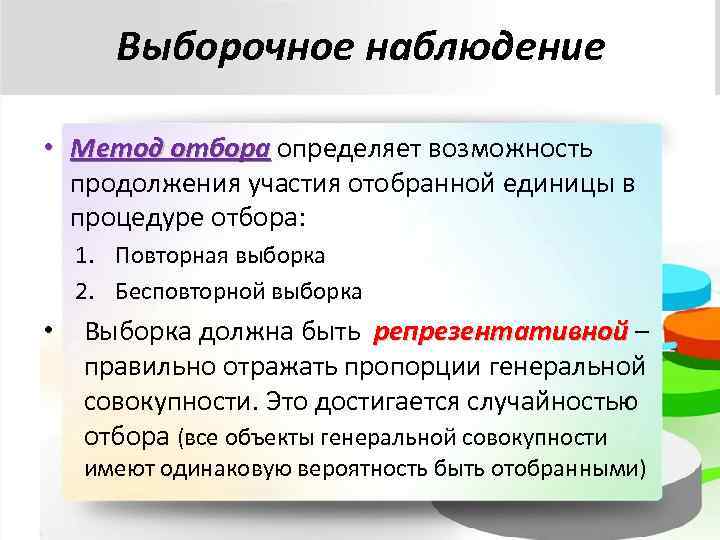 Выборочное наблюдение

• Метод отбора определяет возможность продолжения участия отобранной единицы в процедуре отбора:

1. Повторная выборка
2. Бесповторной выборка

• Выборка должна быть репрезентативной – правильно отражать пропорции генеральной совокупности. Это достигается случайностью отбора (все объекты генеральной совокупности имеют одинаковую вероятность быть отобранными)